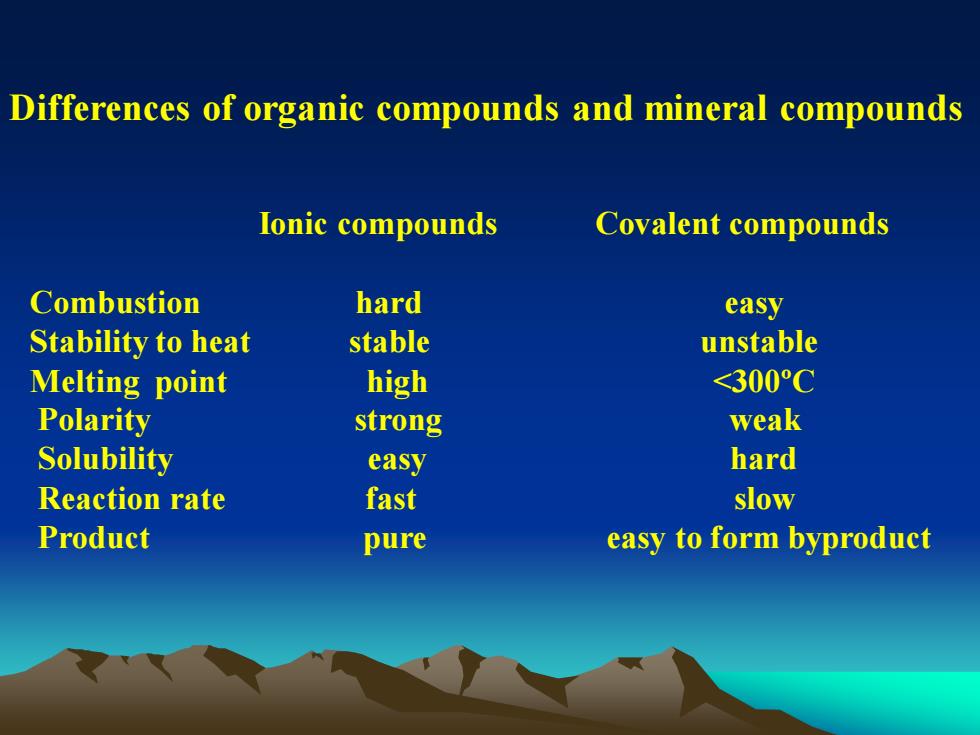 Differences of organic compounds and mineral compounds

| | Ionic compounds | Covalent compounds |
|---|---|---|
| Combustion | hard | easy |
| Stability to heat | stable | unstable |
| Melting point | high | <300ºC |
| Polarity | strong | weak |
| Solubility | easy | hard |
| Reaction rate | fast | slow |
| Product | pure | easy to form byproduct |